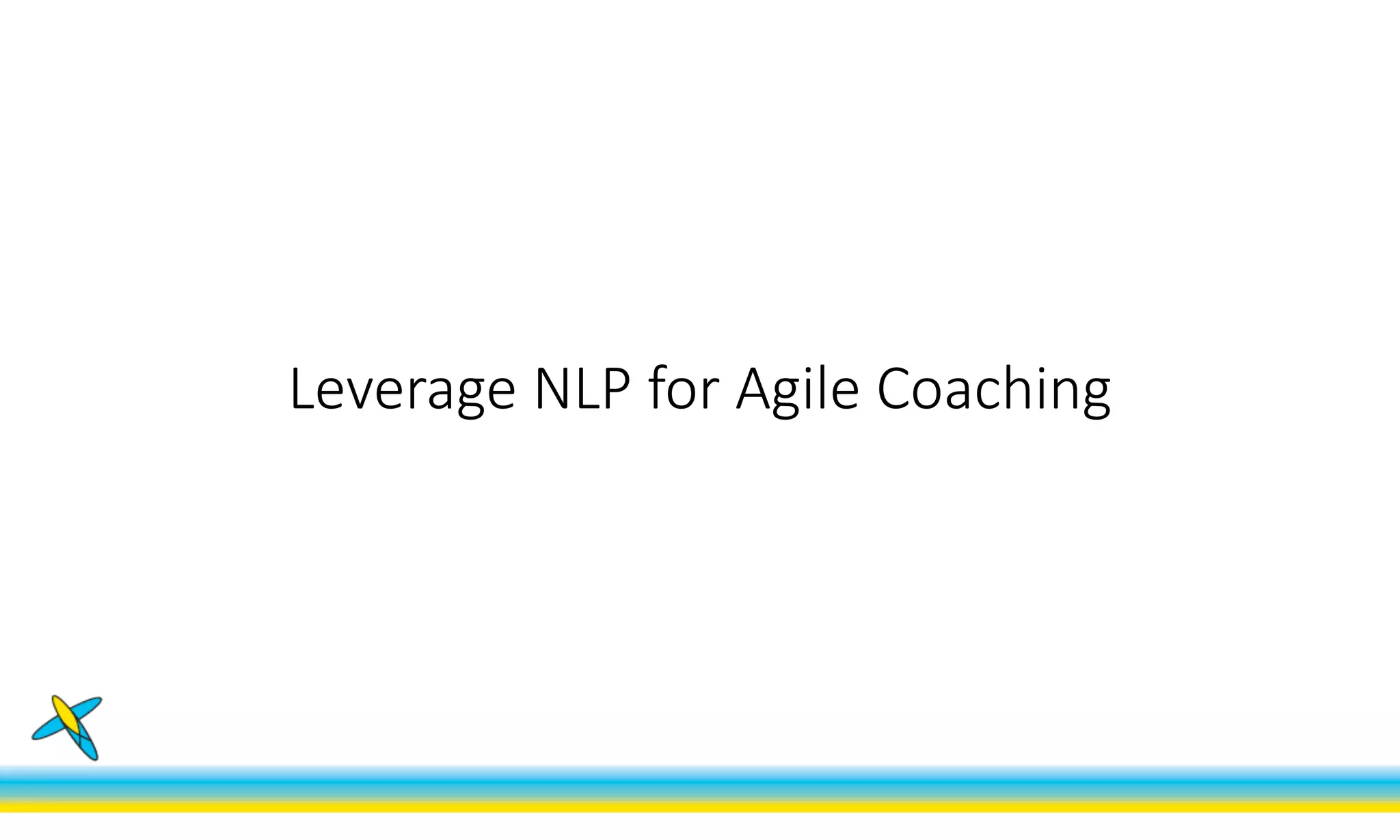 Leverage NLP for Agile Coaching